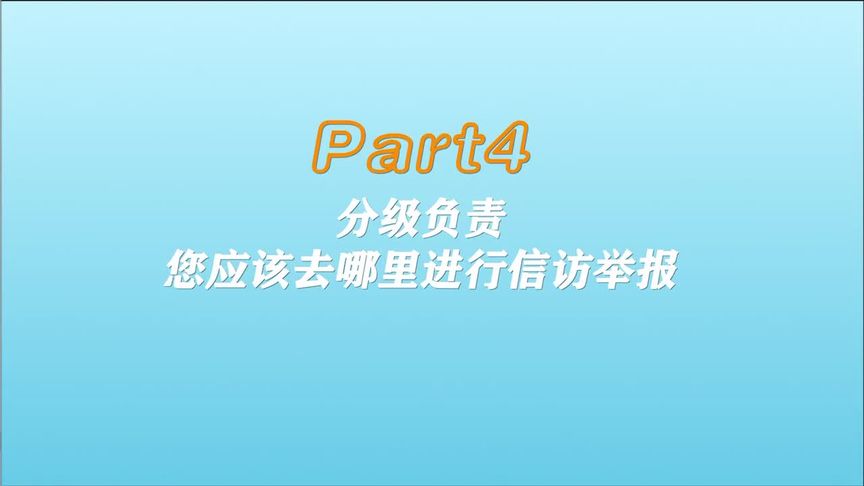 Part4

分级负责
您应该去哪里进行信访举报